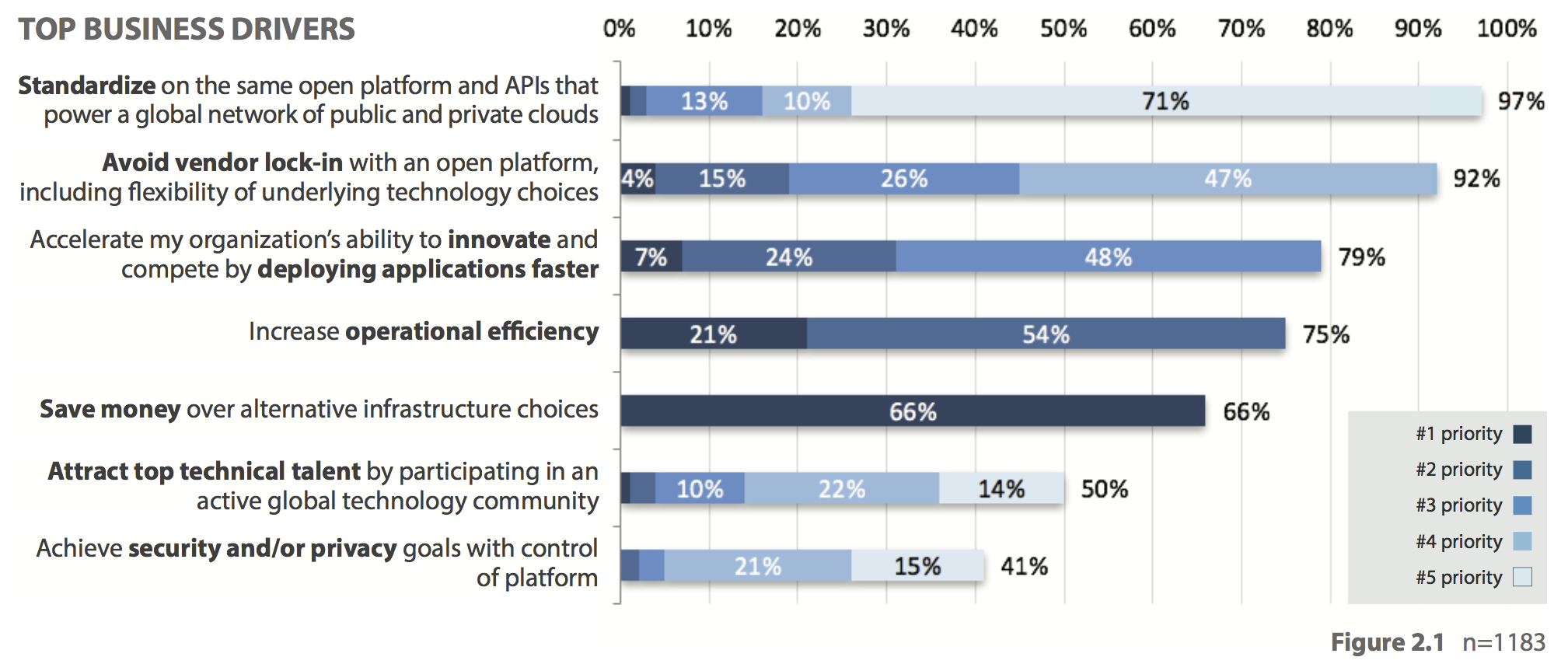 TOP BUSINESS DRIVERS

0% 10% 20% 30% 40% 50% 60% 70% 80% 90% 100%

Standardize on the same open platform and APIs that power a global network of public and private clouds
13% 10% 71% 97%

Avoid vendor lock-in with an open platform, including flexibility of underlying technology choices
4% 15% 26% 47% 92%

Accelerate my organization's ability to innovate and compete by deploying applications faster
7% 24% 48% 79%

Increase operational efficiency
21% 54% 75%

Save money over alternative infrastructure choices
66% 66%

Attract top technical talent by participating in an active global technology community
10% 22% 14% 50%

Achieve security and/or privacy goals with control of platform
21% 15% 41%

#1 priority
#2 priority
#3 priority
#4 priority
#5 priority

Figure 2.1 n=1183